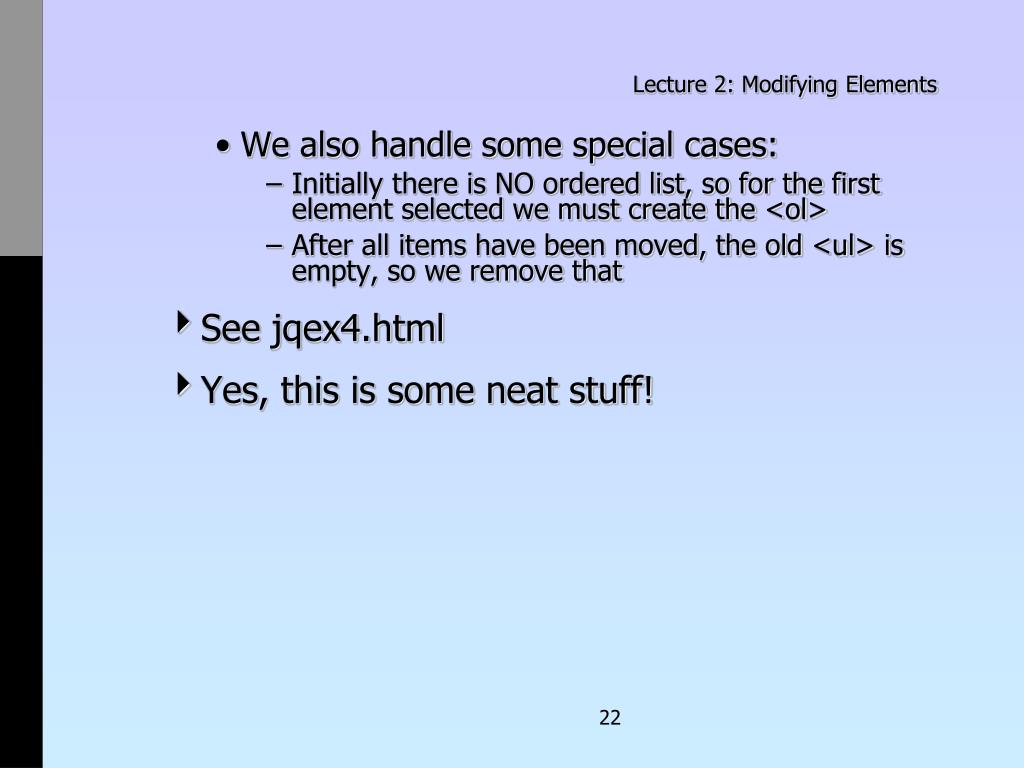 Lecture 2: Modifying Elements

• We also handle some special cases:

– Initially there is NO ordered list, so for the first element selected we must create the <ol>

– After all items have been moved, the old <ul> is empty, so we remove that

See jqex4.html

Yes, this is some neat stuff!

22